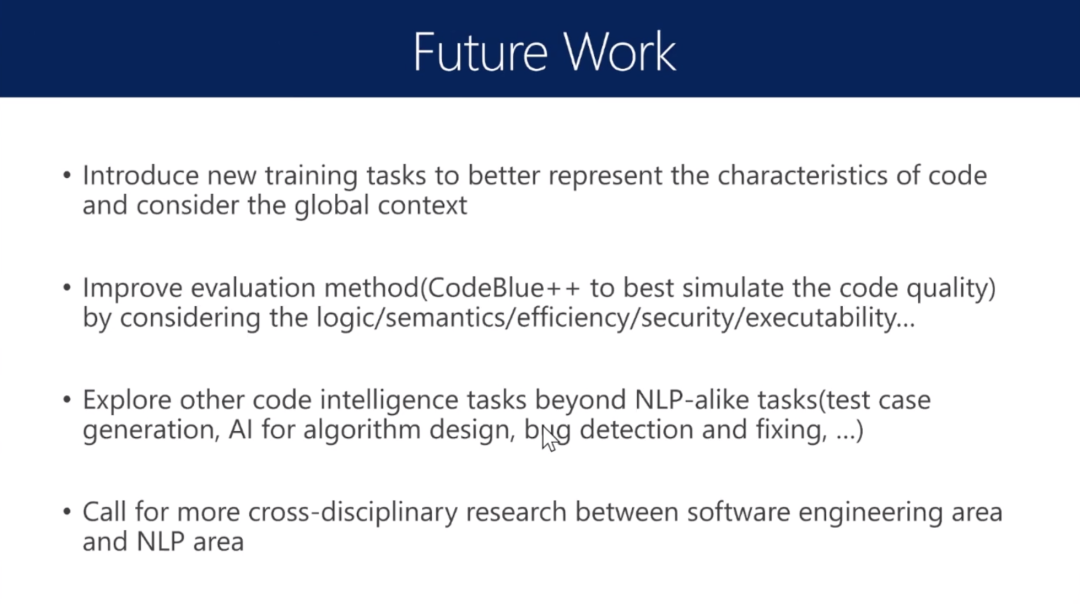 Future Work

• Introduce new training tasks to better represent the characteristics of code and consider the global context

• Improve evaluation method(CodeBlue++ to best simulate the code quality) by considering the logic/semantics/efficiency/security/executability...

• Explore other code intelligence tasks beyond NLP-alike tasks(test case generation, AI for algorithm design, bug detection and fixing, ...)

• Call for more cross-disciplinary research between software engineering area and NLP area